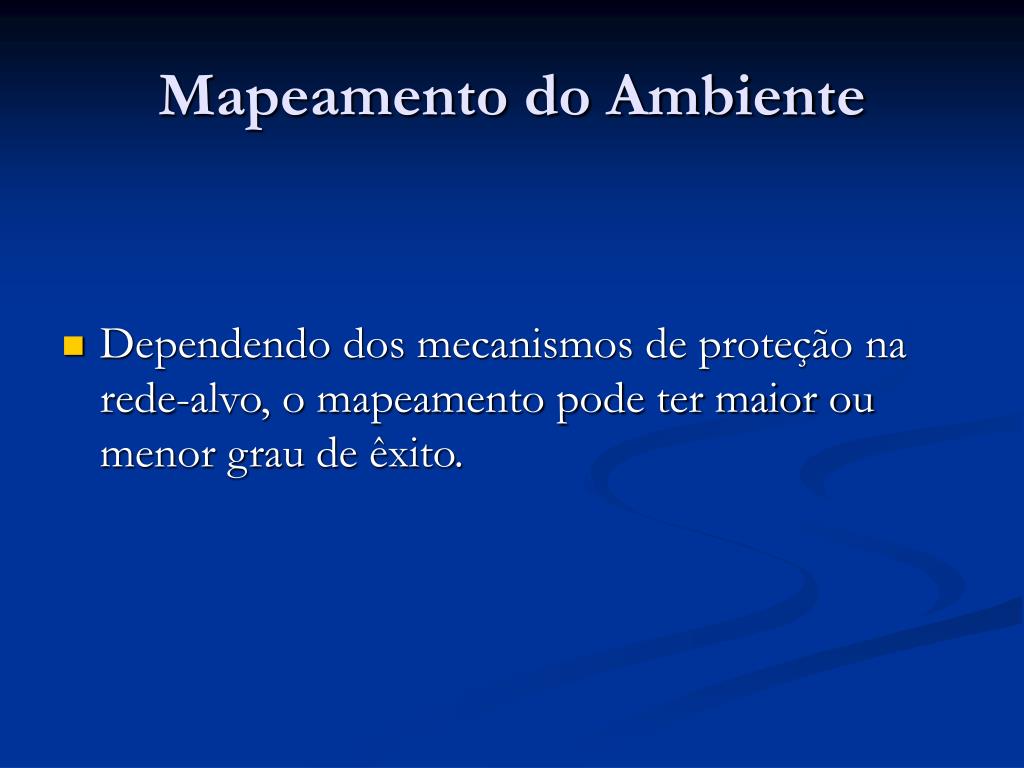 Mapeamento do Ambiente

Dependendo dos mecanismos de proteção na rede-alvo, o mapeamento pode ter maior ou menor grau de êxito.